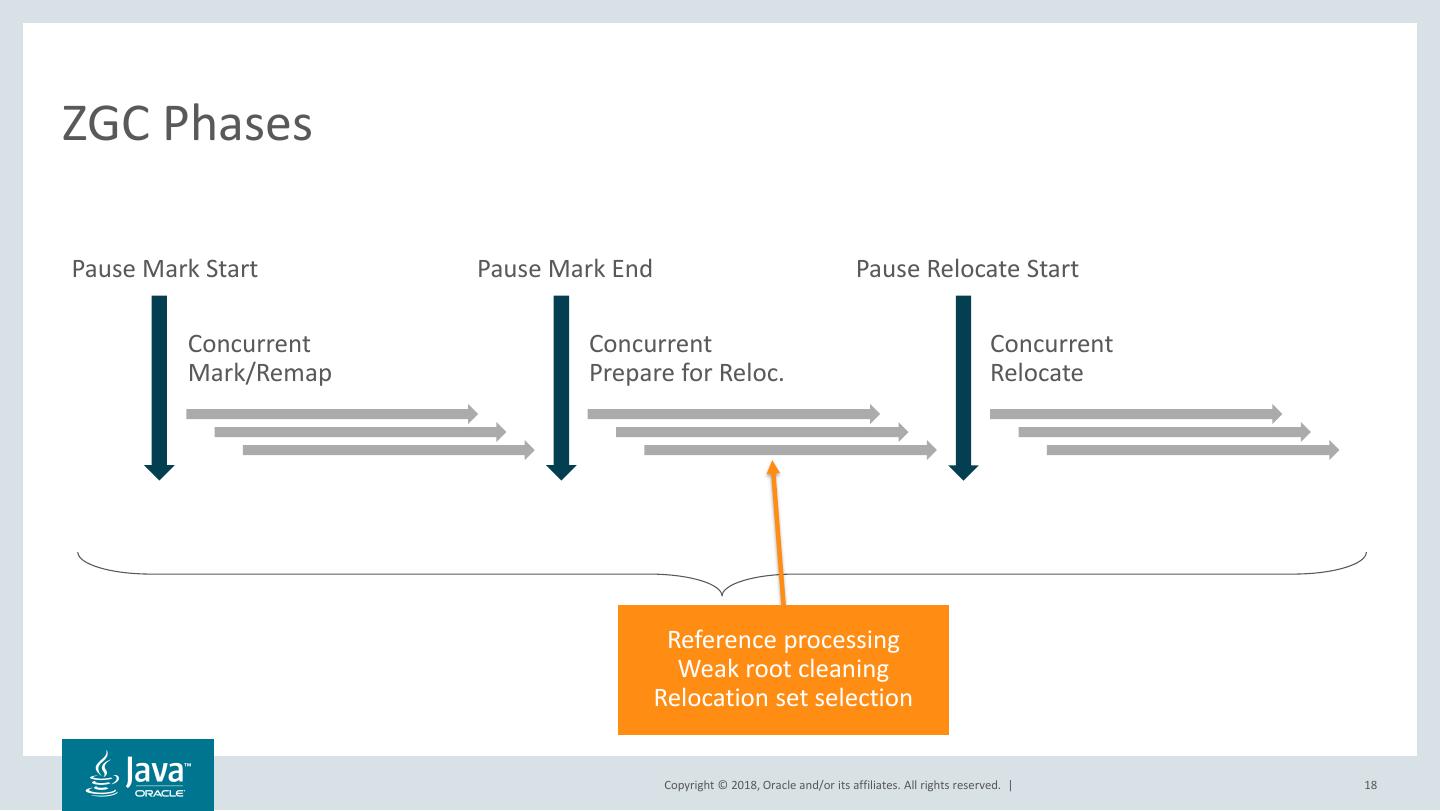 ZGC Phases

Pause Mark Start

Concurrent Mark/Remap

Pause Mark End

Concurrent Prepare for Reloc.

Pause Relocate Start

Concurrent Relocate

Reference processing
Weak root cleaning
Relocation set selection

Java™ ORACLE

Copyright © 2018, Oracle and/or its affiliates. All rights reserved. |

18